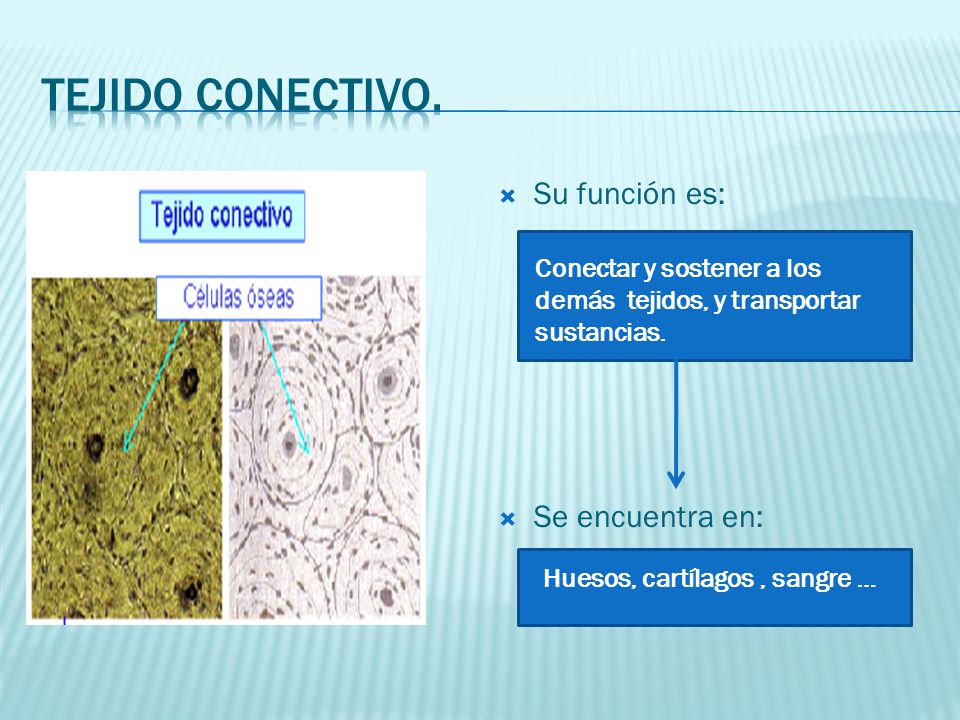 TEJIDO CONECTIVO.

Tejido conectivo

Células óseas

Su función es:

Conectar y sostener a los demás tejidos, y transportar sustancias.

Se encuentra en:

Huesos, cartílagos , sangre …